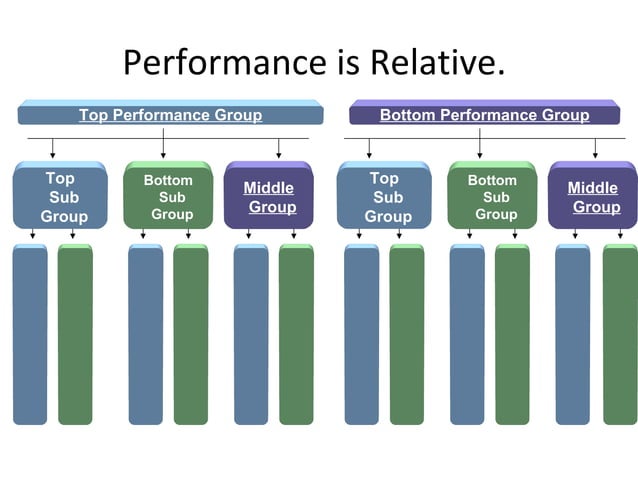 Performance is Relative.

Top Performance Group

Top Sub Group

Bottom Sub Group

Middle Group

Bottom Performance Group

Top Sub Group

Bottom Sub Group

Middle Group